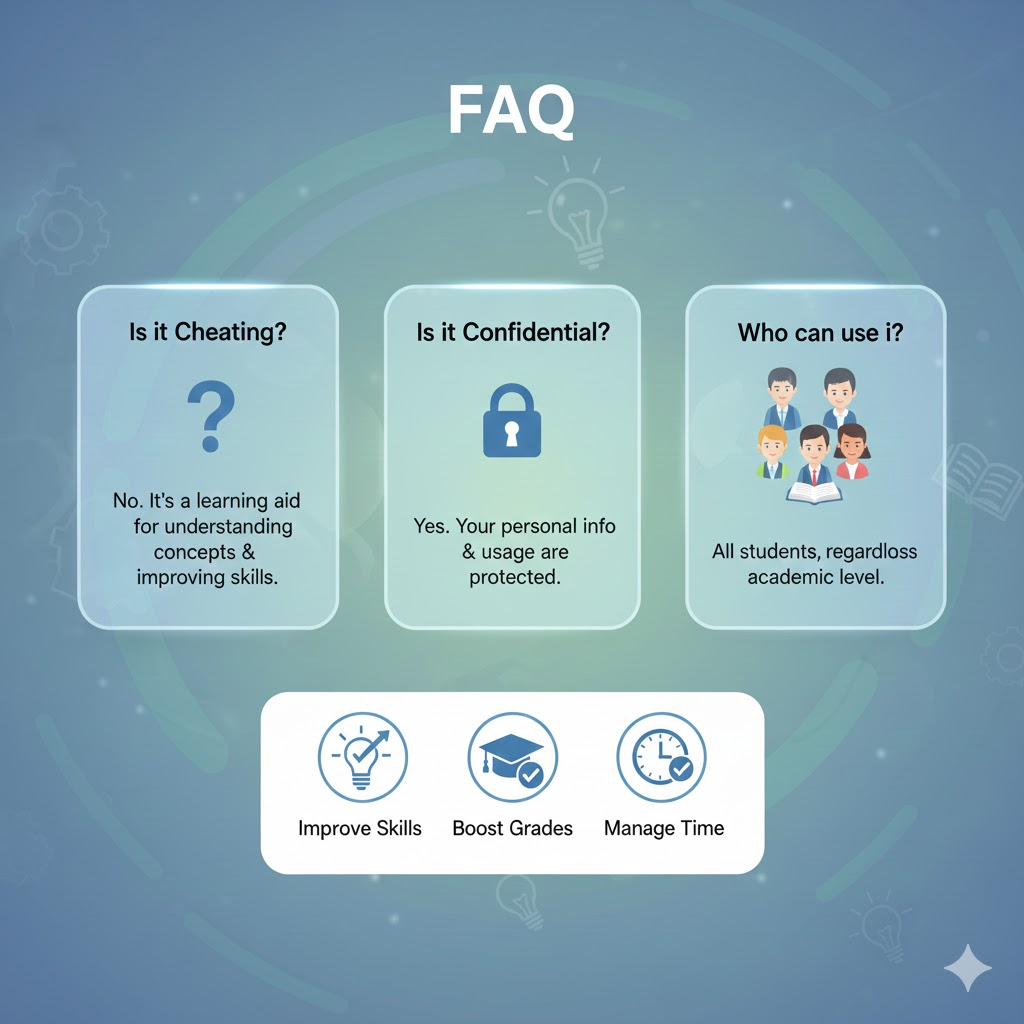 FAQ

Is it Cheating?

?

No. It's a learning aid for understanding concepts & improving skills.

Is it Confidential?

Yes. Your personal info & usage are protected.

Who can use i?

All students, regardloss academic level.

Improve Skills

Boost Grades

Manage Time